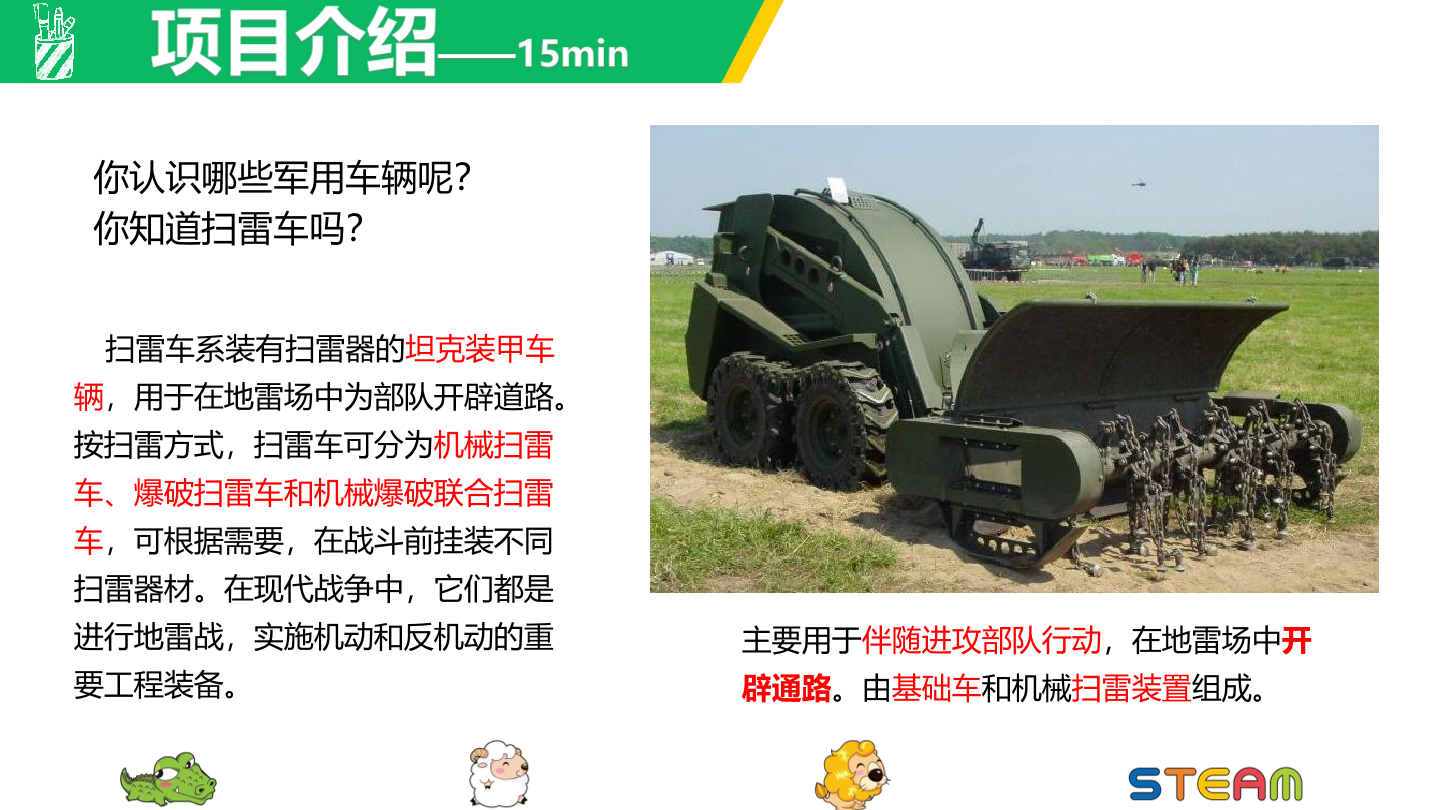 项目介绍——15min

你认识哪些军用车辆呢?
你知道扫雷车吗?

扫雷车系装有扫雷器的坦克装甲车辆，用于在地雷场中为部队开辟道路。按扫雷方式，扫雷车可分为机械扫雷车、爆破扫雷车和机械爆破联合扫雷车，可根据需要，在战斗前挂装不同扫雷器材。在现代战争中，它们都是进行地雷战，实施机动和反机动的重要工程装备。

主要用于伴随进攻部队行动，在地雷场中开辟通路。由基础车和机械扫雷装置组成。

STEAM